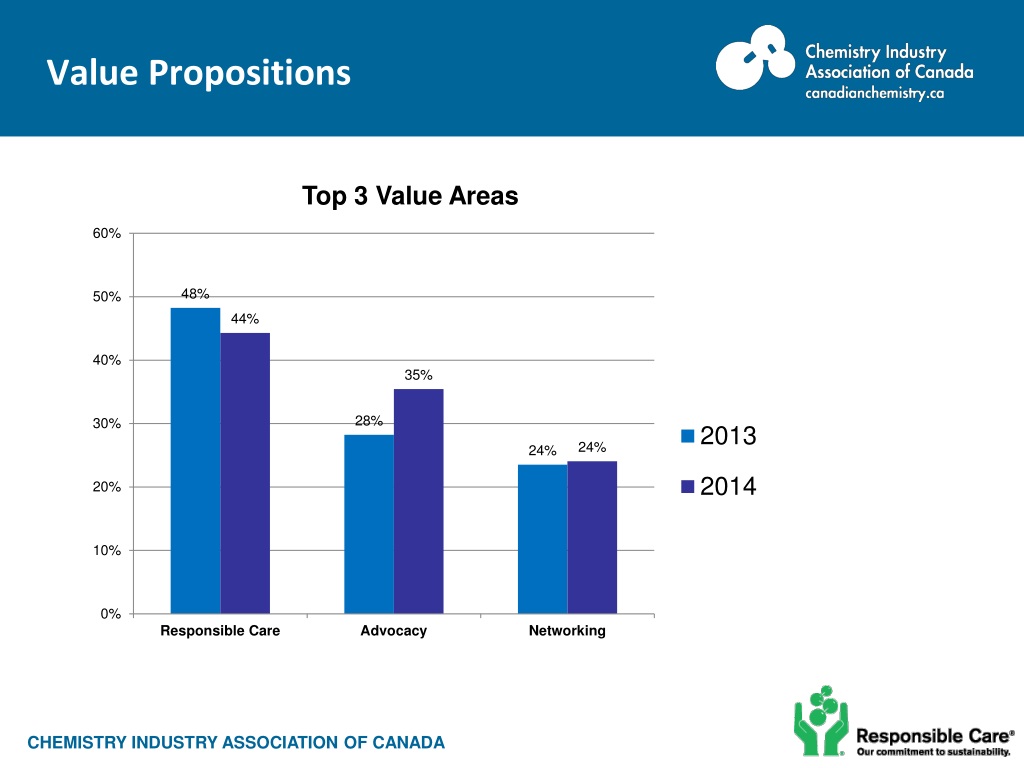 Value Propositions

Chemistry Industry Association of Canada
canadianchemistry.ca

Top 3 Value Areas

60%
50%
40%
30%
20%
10%
0%

48%
44%
28%
35%
24%
24%

Responsible Care
Advocacy
Networking

2013
2014

CHEMISTRY INDUSTRY ASSOCIATION OF CANADA

Responsible Care®
Our commitment to sustainability.